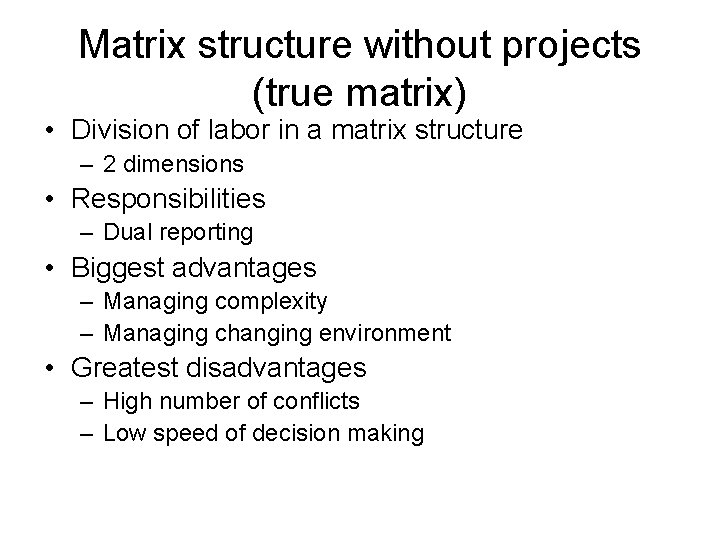 Matrix structure without projects (true matrix)

• Division of labor in a matrix structure
– 2 dimensions
• Responsibilities
– Dual reporting
• Biggest advantages
– Managing complexity
– Managing changing environment
• Greatest disadvantages
– High number of conflicts
– Low speed of decision making